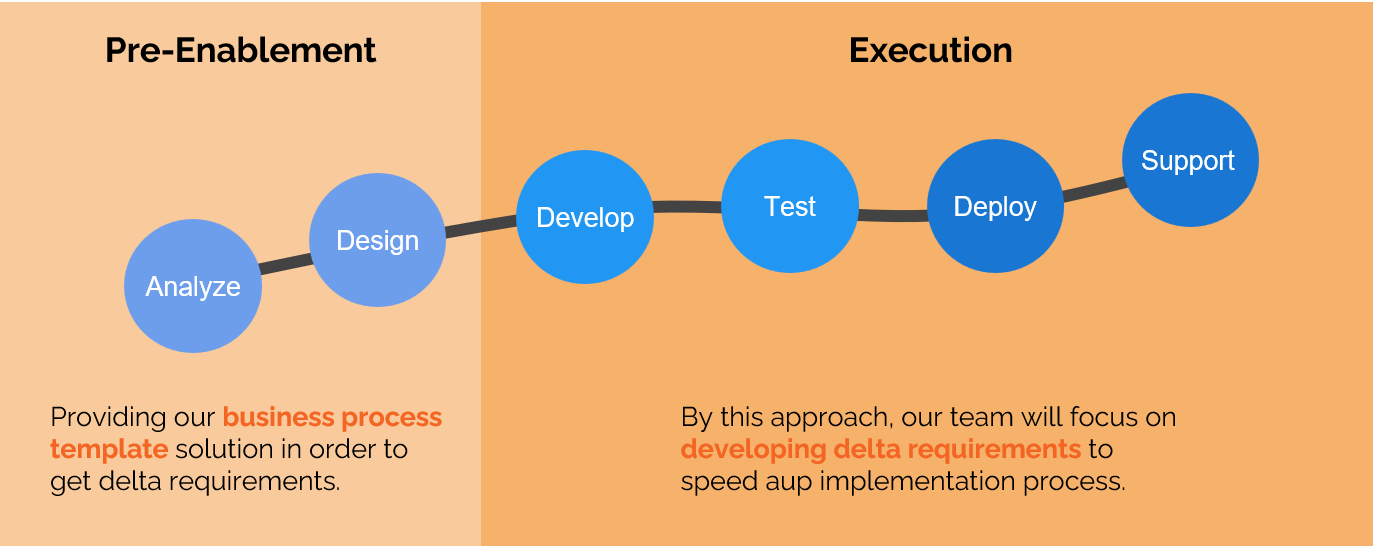 Pre-Enablement

Execution

Analyze

Design

Develop

Test

Deploy

Support

Providing our business process template solution in order to get delta requirements.

By this approach, our team will focus on developing delta requirements to speed aup implementation process.